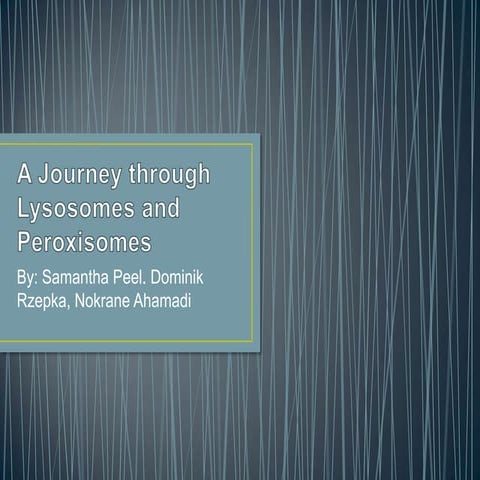 A Journey through Lysosomes and Peroxisomes

By: Samantha Peel. Dominik Rzepka, Nokrane Ahamadi